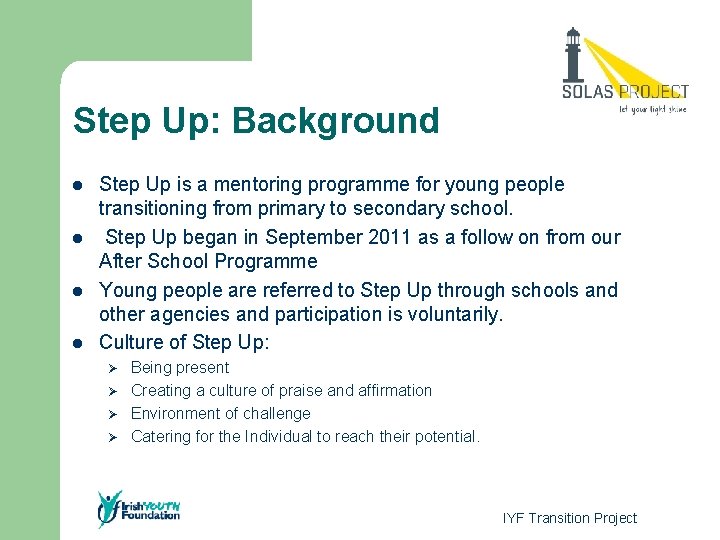 SOLAS PROJECT
let your light shine

Step Up: Background

- Step Up is a mentoring programme for young people transitioning from primary to secondary school.
- Step Up began in September 2011 as a follow on from our After School Programme
- Young people are referred to Step Up through schools and other agencies and participation is voluntarily.
- Culture of Step Up:
  - Being present
  - Creating a culture of praise and affirmation
  - Environment of challenge
  - Catering for the Individual to reach their potential.

Irish YOUTH Foundation

IYF Transition Project